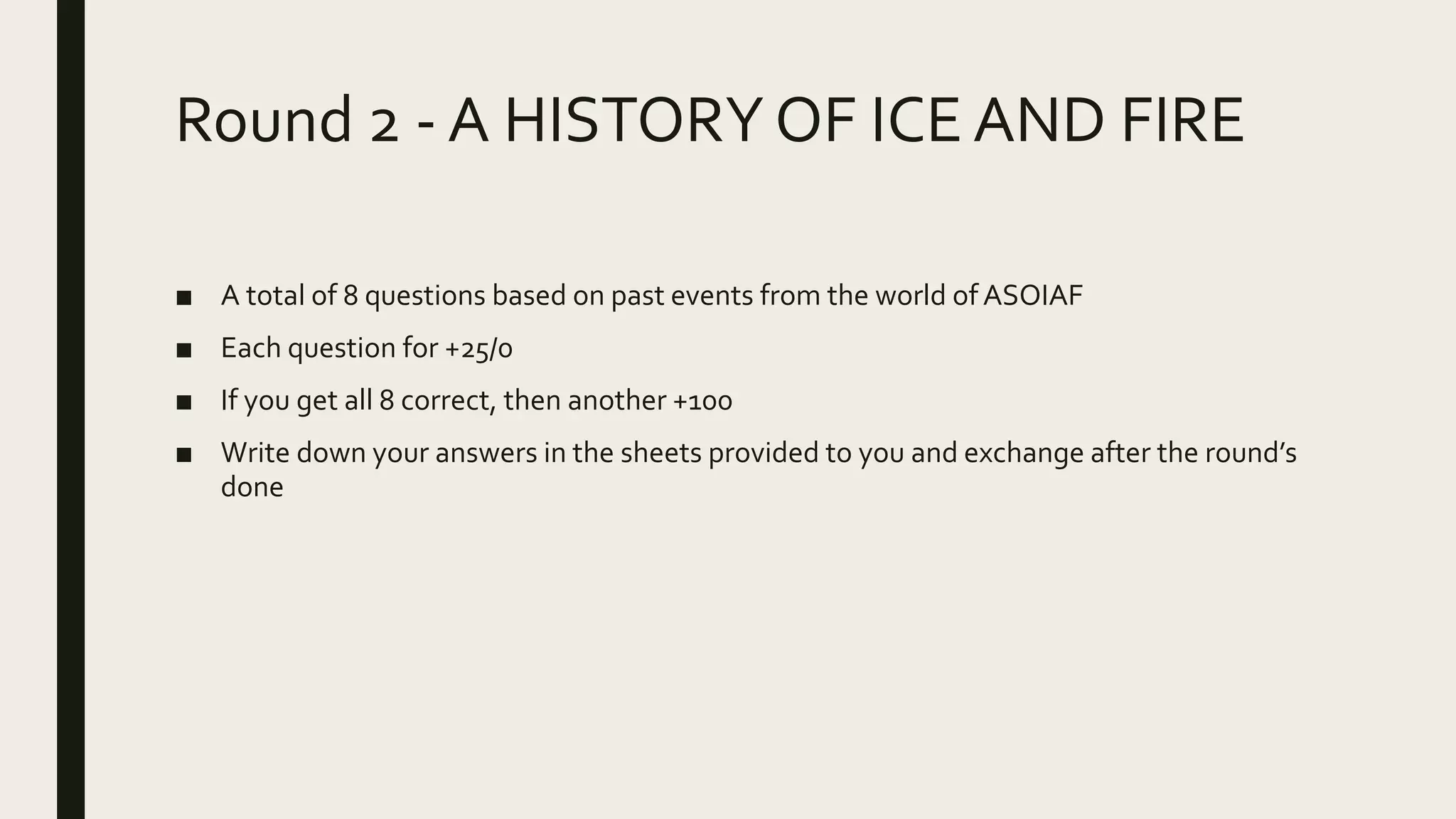 Round 2 - A HISTORY OF ICE AND FIRE

■ A total of 8 questions based on past events from the world of ASOIAF

■ Each question for +25/0

■ If you get all 8 correct, then another +100

■ Write down your answers in the sheets provided to you and exchange after the round's done